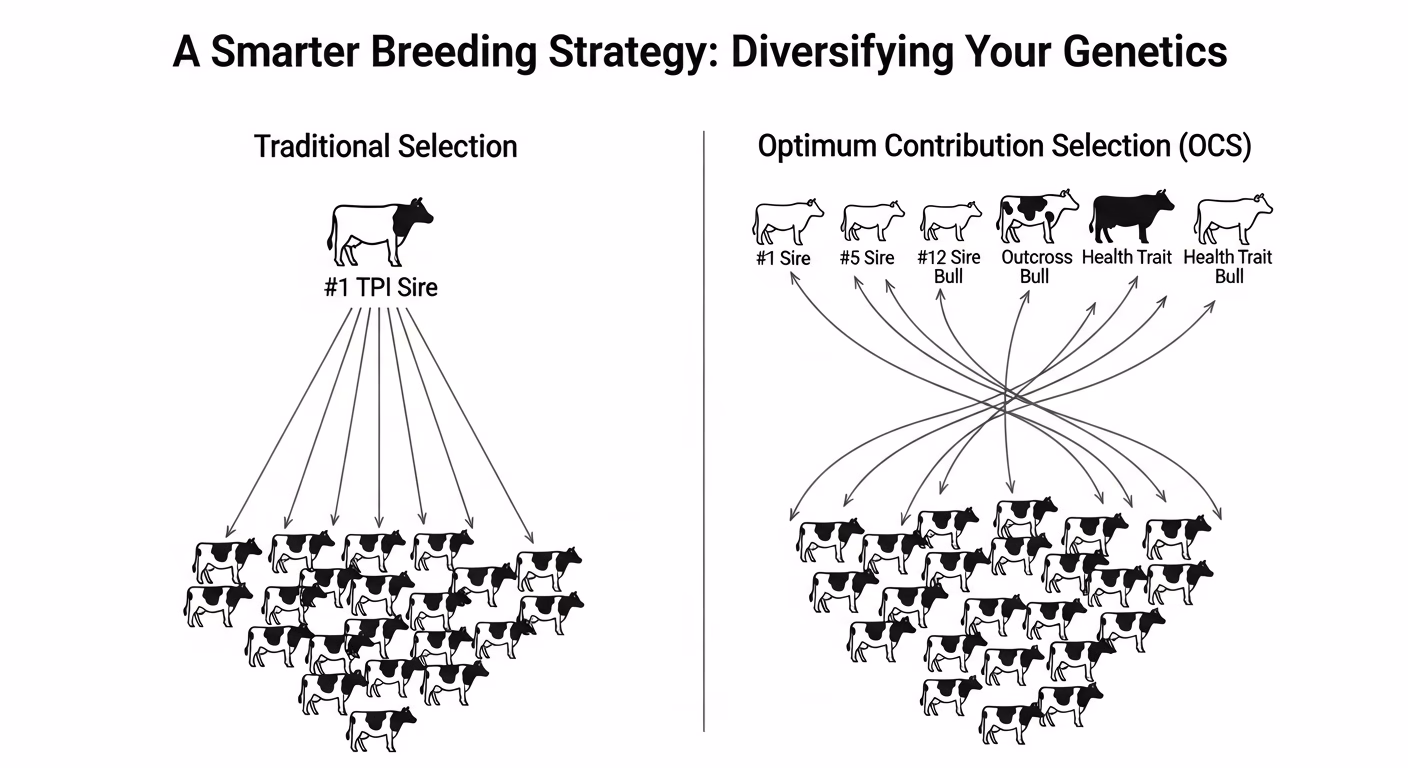 A Smarter Breeding Strategy: Diversifying Your Genetics

Traditional Selection

#1 TPI Sire

Optimum Contribution Selection (OCS)

#1 Sire

#5 Sire

#12 Sire Bull

Outcross Bull

Health Trait

Health Trait Bull